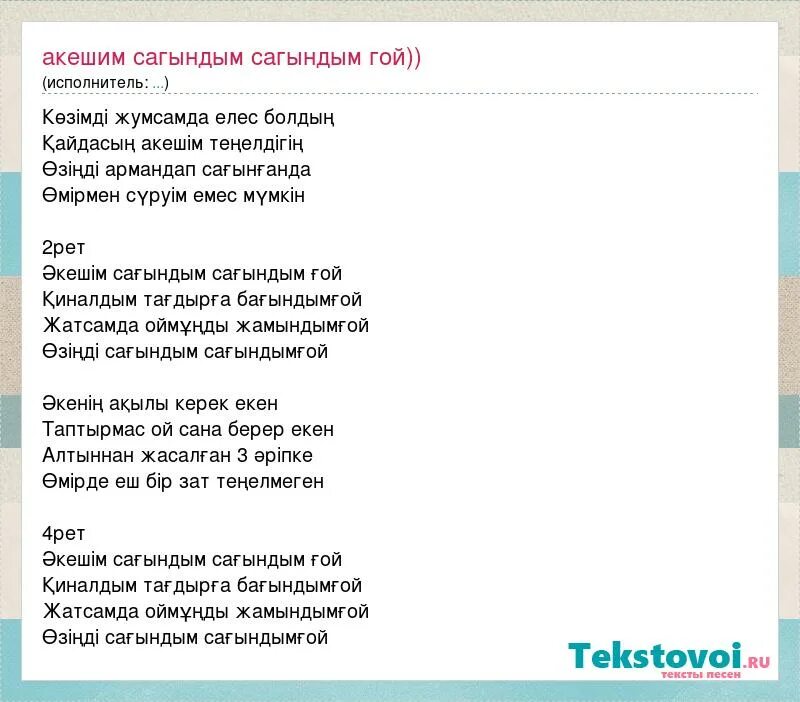 акешим сагындым сагындым гой))
(исполнитель: ...)

Көзімді жумсамда елес болдың
Қайдасың акешім теңелдігің
Өзіңді армандап сағынғанда
Өмірмен сүруім емес мүмкін

2рет
Әкешім сағындым сағындым ғой
Қиналдым тағдырға бағындымғой
Жатсамда оймұңды жамындымғой
Өзіңді сағындым сағындымғой

Әкенің ақылы керек екен
Таптырмас ой сана берер екен
Алтыннан жасалған 3 әріпке
Өмірде еш бір зат теңелмеген

4рет
Әкешім сағындым сағындым ғой
Қиналдым тағдырға бағындымғой
Жатсамда оймұңды жамындымғой
Өзіңді сағындым сағындымғой

Tekstovoi.ru
тексты песен